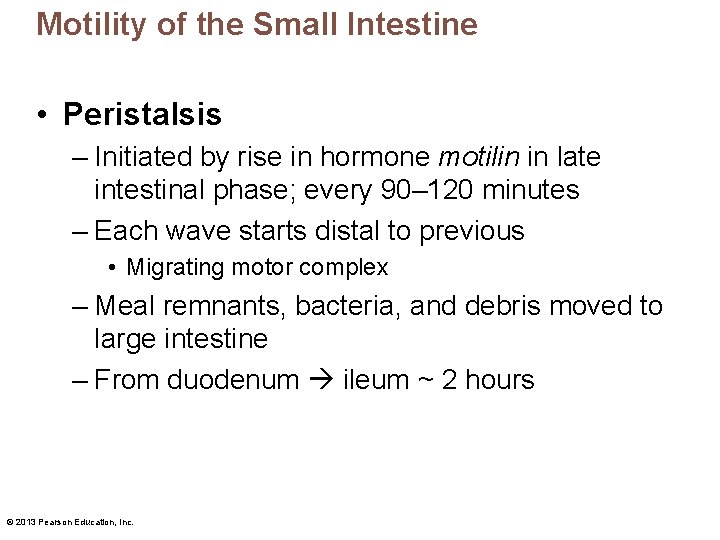 Motility of the Small Intestine

• Peristalsis

– Initiated by rise in hormone motilin in late intestinal phase; every 90–120 minutes

– Each wave starts distal to previous

• Migrating motor complex

– Meal remnants, bacteria, and debris moved to large intestine

– From duodenum → ileum ~ 2 hours

© 2013 Pearson Education, Inc.